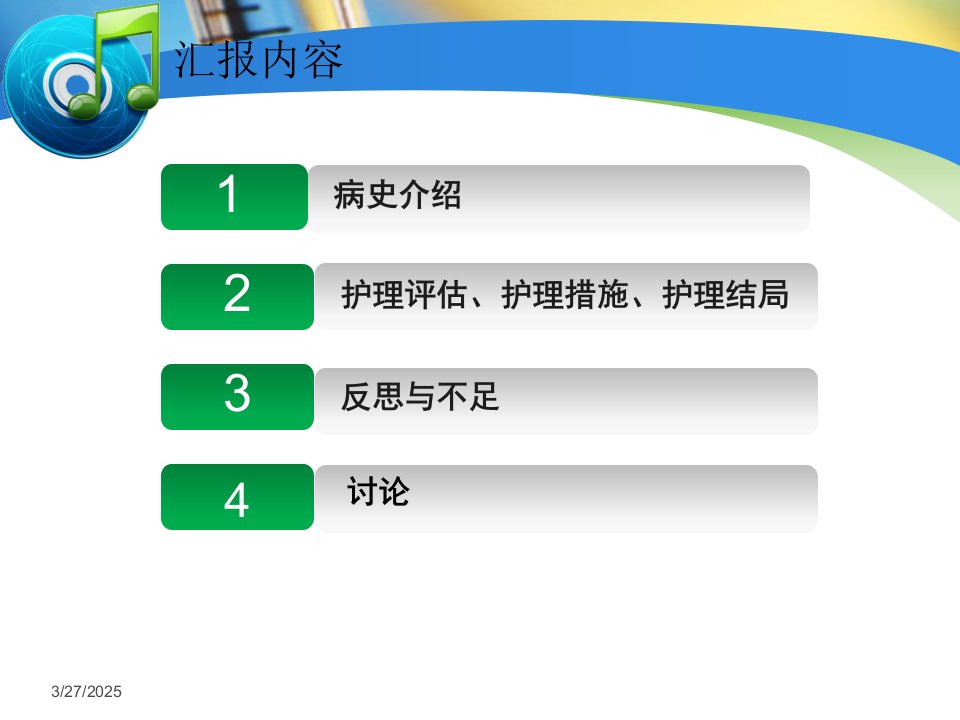 汇报内容

1 病史介绍

2 护理评估、护理措施、护理结局

3 反思与不足

4 讨论

3/27/2025